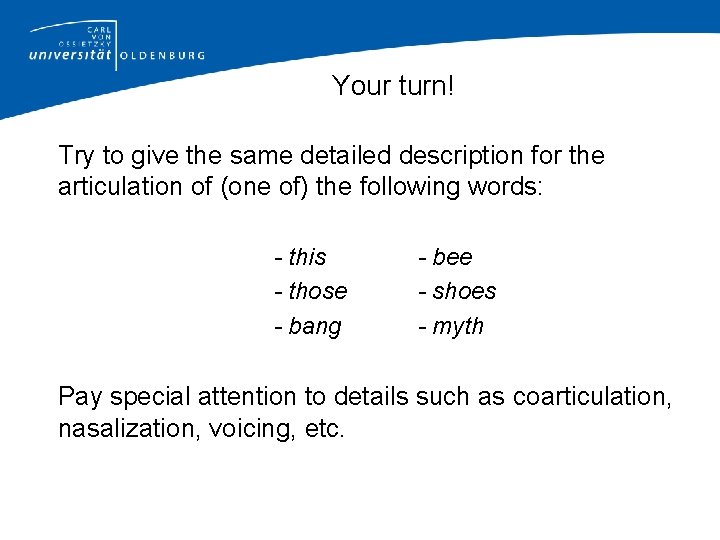 CARL VON OSSIETZKY universität OLDENBURG

Your turn!

Try to give the same detailed description for the articulation of (one of) the following words:

- this
- those
- bang

- bee
- shoes
- myth

Pay special attention to details such as coarticulation, nasalization, voicing, etc.